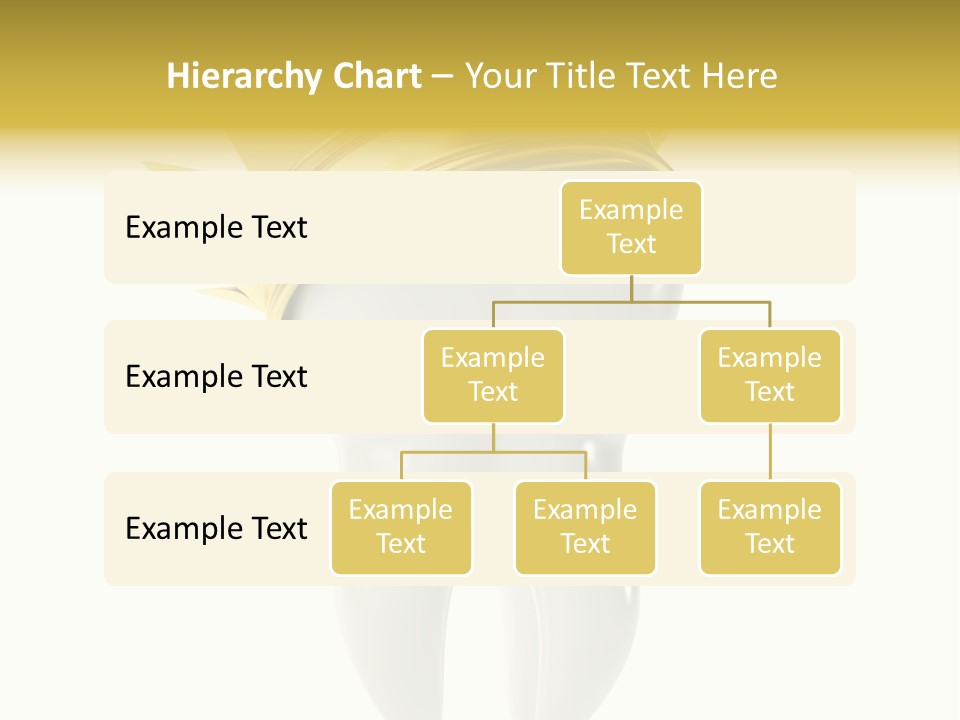 Hierarchy Chart – Your Title Text Here

Example Text

Example Text

Example Text

Example Text

Example Text

Example Text

Example Text

Example Text

Example Text